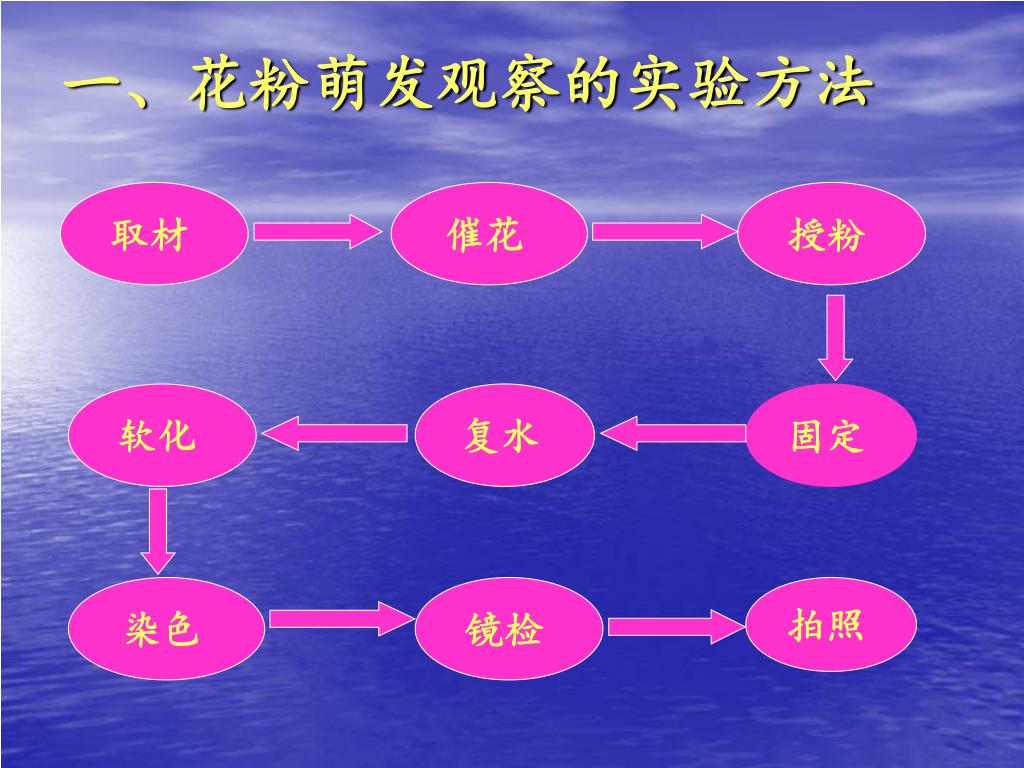 一、花粉萌发观察的实验方法

取材

催花

授粉

固定

复水

软化

染色

镜检

拍照